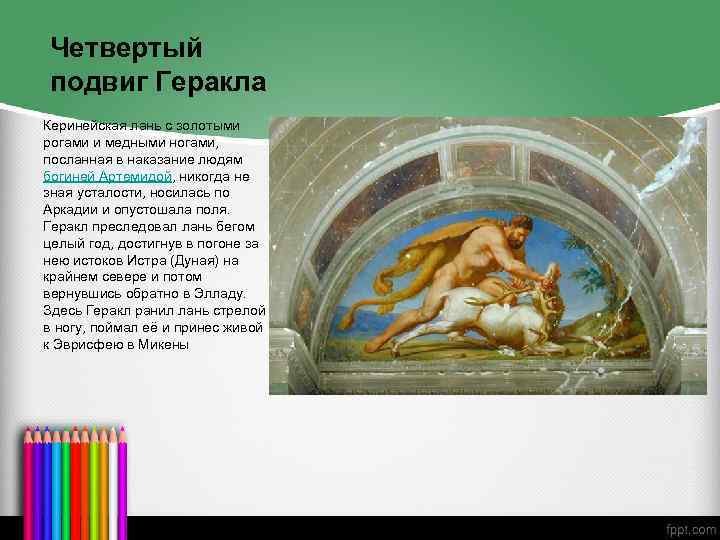 Четвертый подвиг Геракла

Керинейская лань с золотыми рогами и медными ногами, посланная в наказание людям богиней Артемидой, никогда не зная усталости, носилась по Аркадии и опустошала поля. Геракл преследовал лань бегом целый год, достигнув в погоне за нею истоков Истра (Дуная) на крайнем севере и потом вернувшись обратно в Элладу. Здесь Геракл ранил лань стрелой в ногу, поймал её и принес живой к Эврисфею в Микены

fppt.com